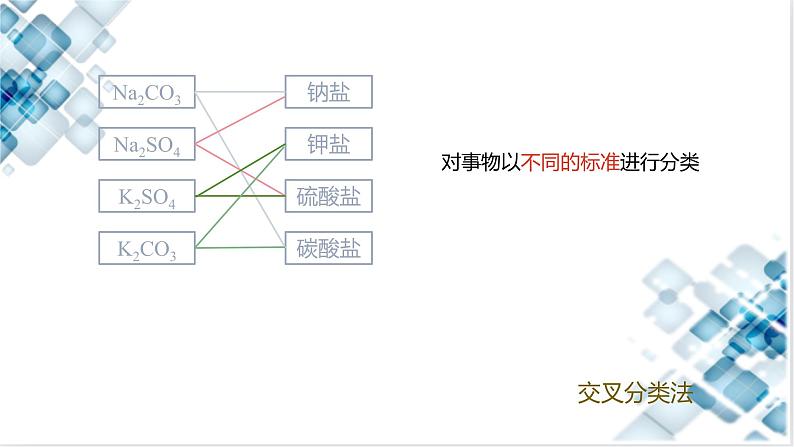 $Na_2CO_3$

$Na_2SO_4$

$K_2SO_4$

$K_2CO_3$

钠盐

钾盐

硫酸盐

碳酸盐

对事物以不同的标准进行分类

交叉分类法